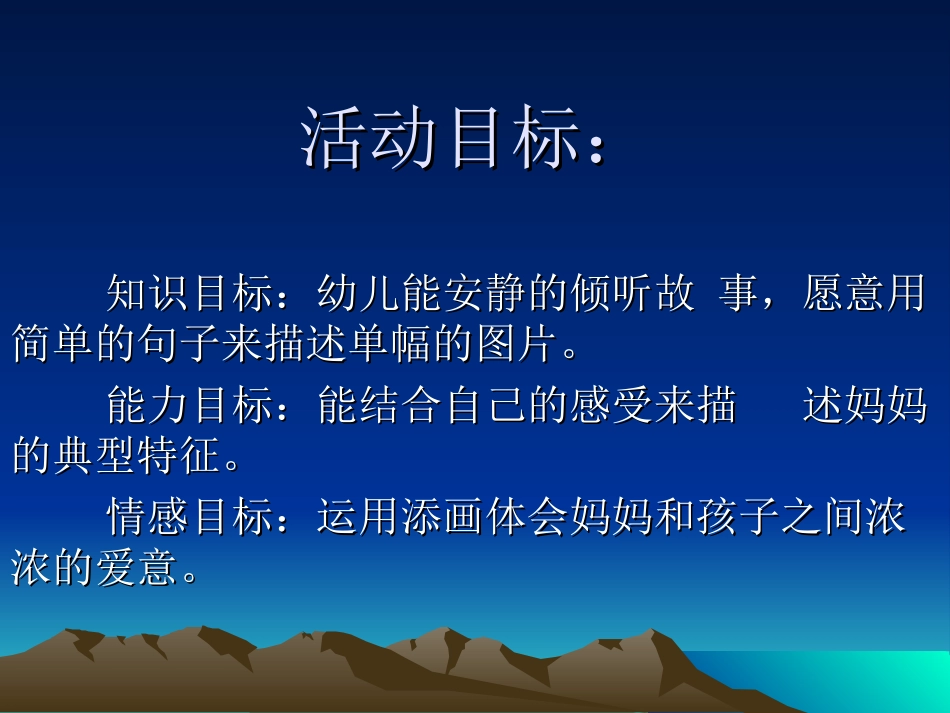 活动目标：

知识目标：幼儿能安静的倾听故 事，愿意用简单的句子来描述单幅的图片。

能力目标：能结合自己的感受来描　述妈妈的典型特征。

情感目标：运用添画体会妈妈和孩子之间浓浓的爱意。